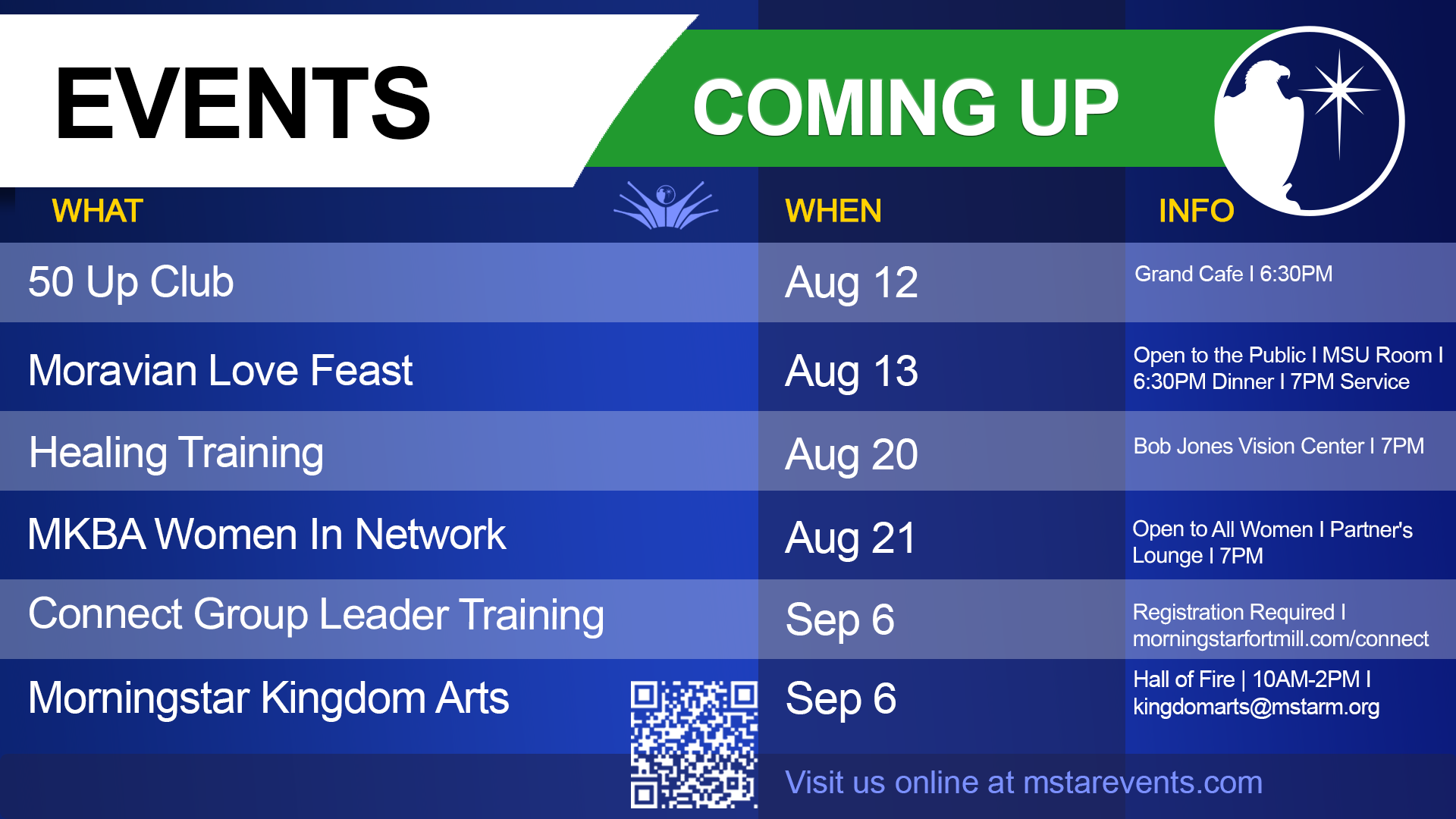 EVENTS COMING UP

| WHAT | WHEN | INFO |
|---|---|---|
| 50 Up Club | Aug 12 | Grand Cafe I 6:30PM |
| Moravian Love Feast | Aug 13 | Open to the Public I MSU Room I 6:30PM Dinner I 7PM Service |
| Healing Training | Aug 20 | Bob Jones Vision Center I 7PM |
| MKBA Women In Network | Aug 21 | Open to All Women I Partner's Lounge I 7PM |
| Connect Group Leader Training | Sep 6 | Registration Required I morningstarfortmill.com/connect |
| Morningstar Kingdom Arts | Sep 6 | Hall of Fire \| 10AM-2PM I kingdomarts@mstarm.org |

Visit us online at mstarevents.com